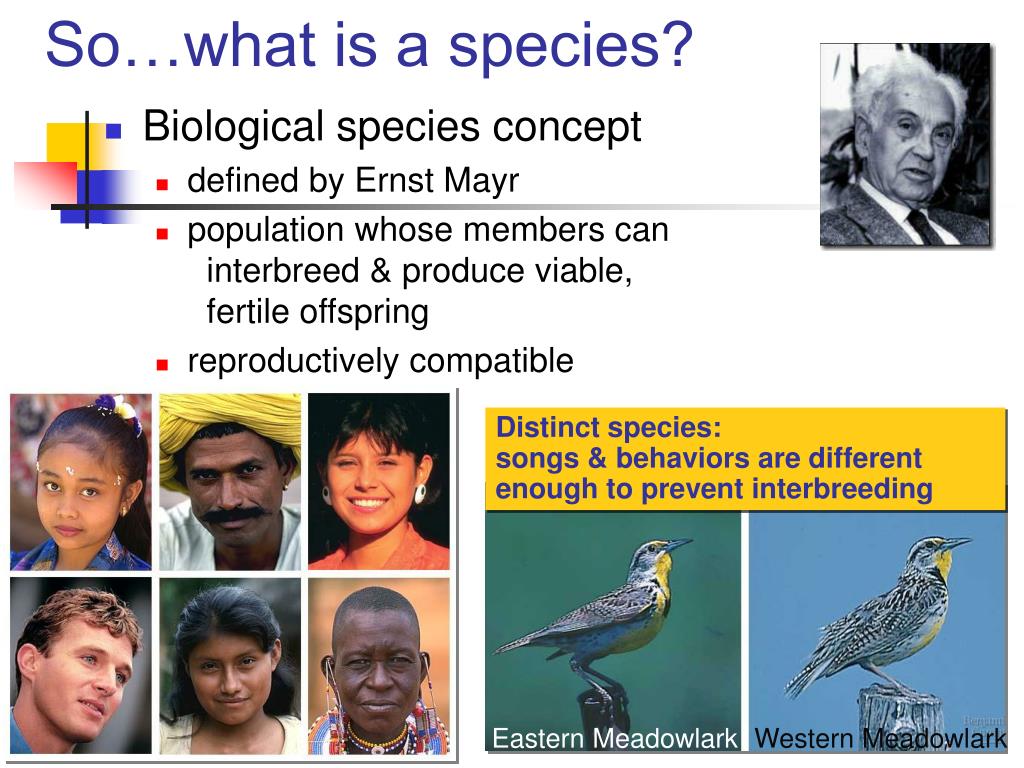 So…what is a species?

Biological species concept

defined by Ernst Mayr

population whose members can interbreed & produce viable, fertile offspring

reproductively compatible

Distinct species:
songs & behaviors are different enough to prevent interbreeding

Eastern Meadowlark

Western Meadowlark